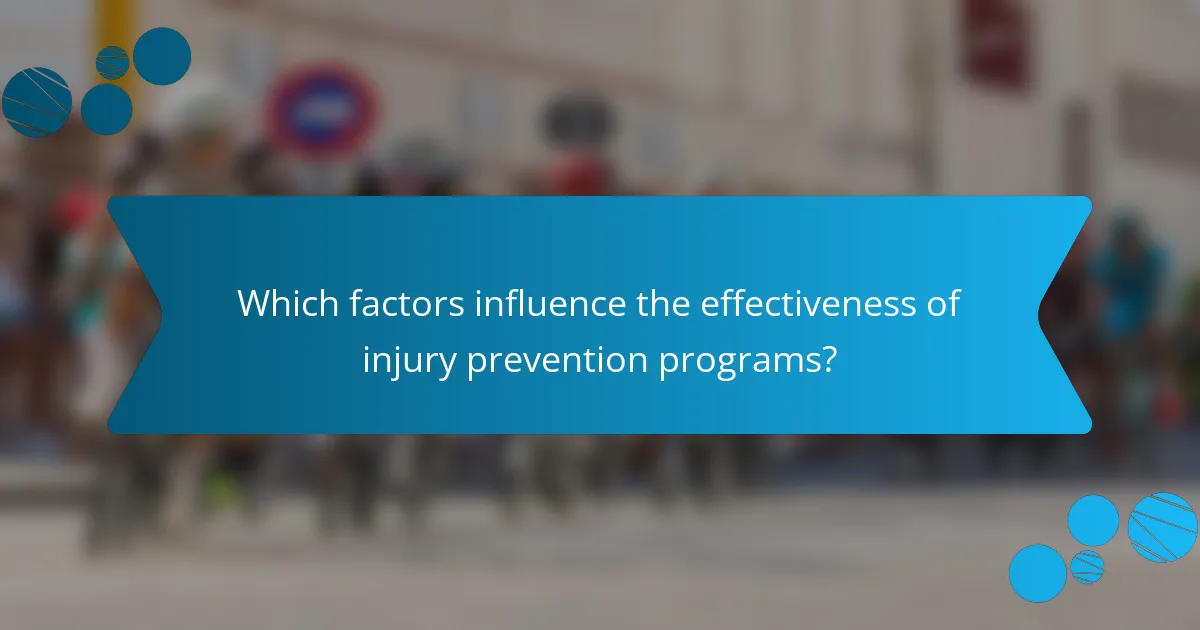 Which factors influence the effectiveness of injury prevention programs?